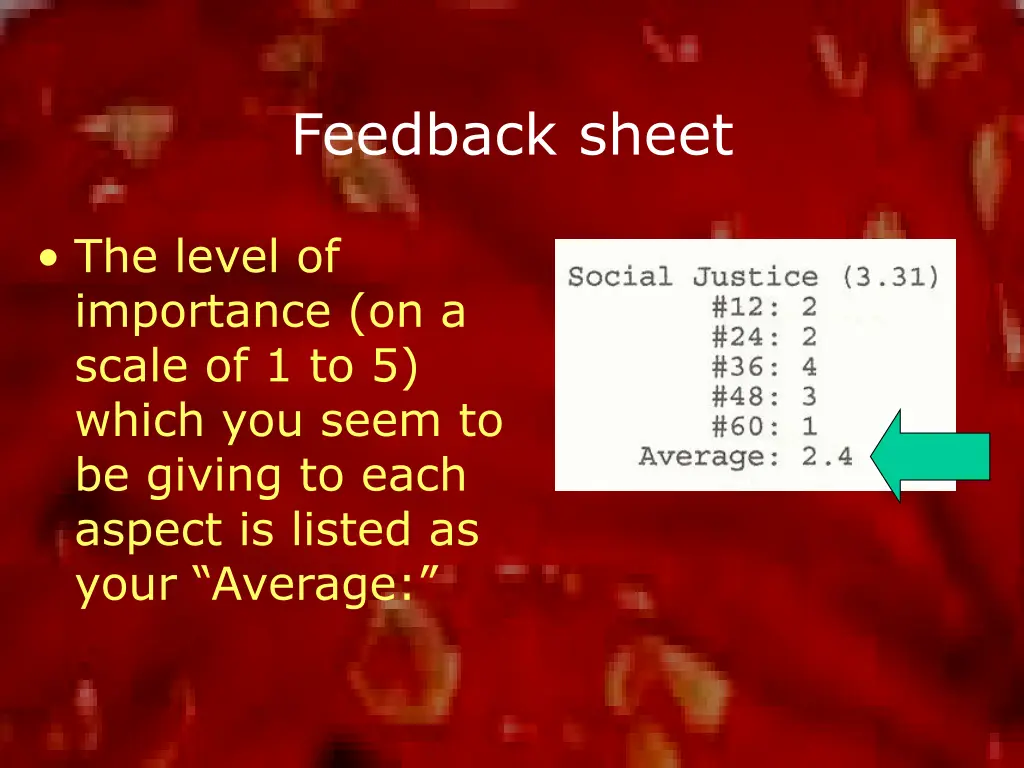 Feedback sheet

• The level of importance (on a scale of 1 to 5) which you seem to be giving to each aspect is listed as your “Average:”

Social Justice (3.31)
#12: 2
#24: 2
#36: 4
#48: 3
#60: 1
Average: 2.4